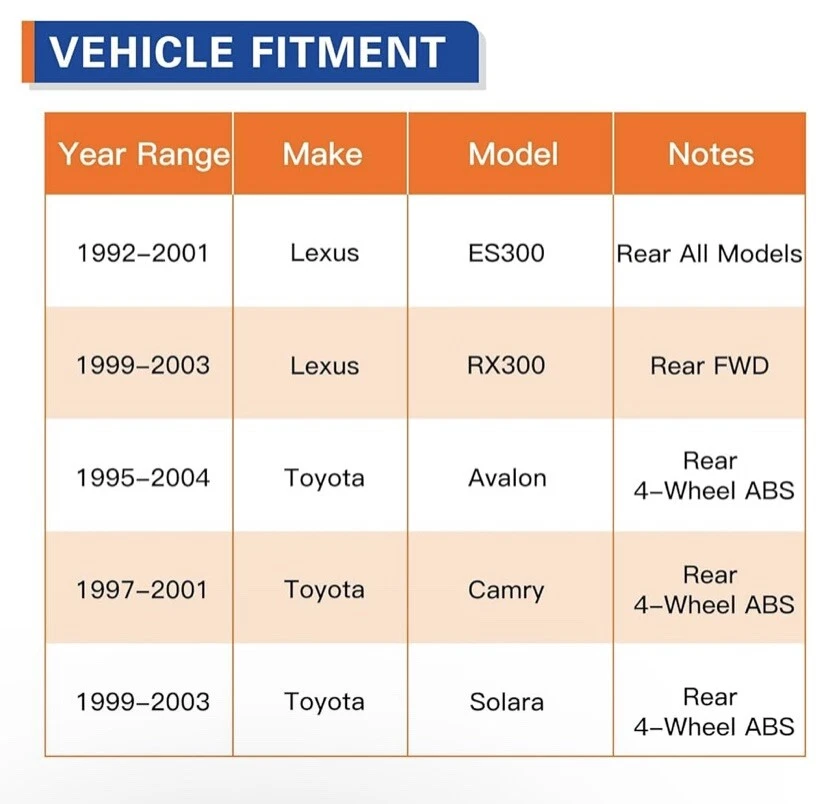 VEHICLE FITMENT

| Year Range | Make | Model | Notes |
|---|---|---|---|
| 1992–2001 | Lexus | ES300 | Rear All Models |
| 1999–2003 | Lexus | RX300 | Rear FWD |
| 1995–2004 | Toyota | Avalon | Rear 4–Wheel ABS |
| 1997–2001 | Toyota | Camry | Rear 4–Wheel ABS |
| 1999–2003 | Toyota | Solara | Rear 4–Wheel ABS |